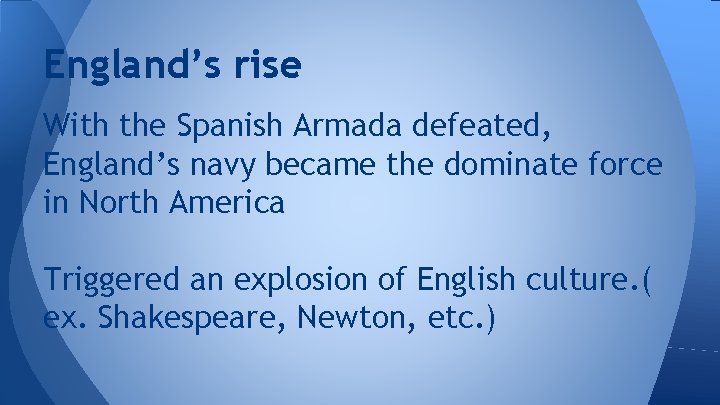 England’s rise

With the Spanish Armada defeated, England’s navy became the dominate force in North America

Triggered an explosion of English culture.( ex. Shakespeare, Newton, etc.)